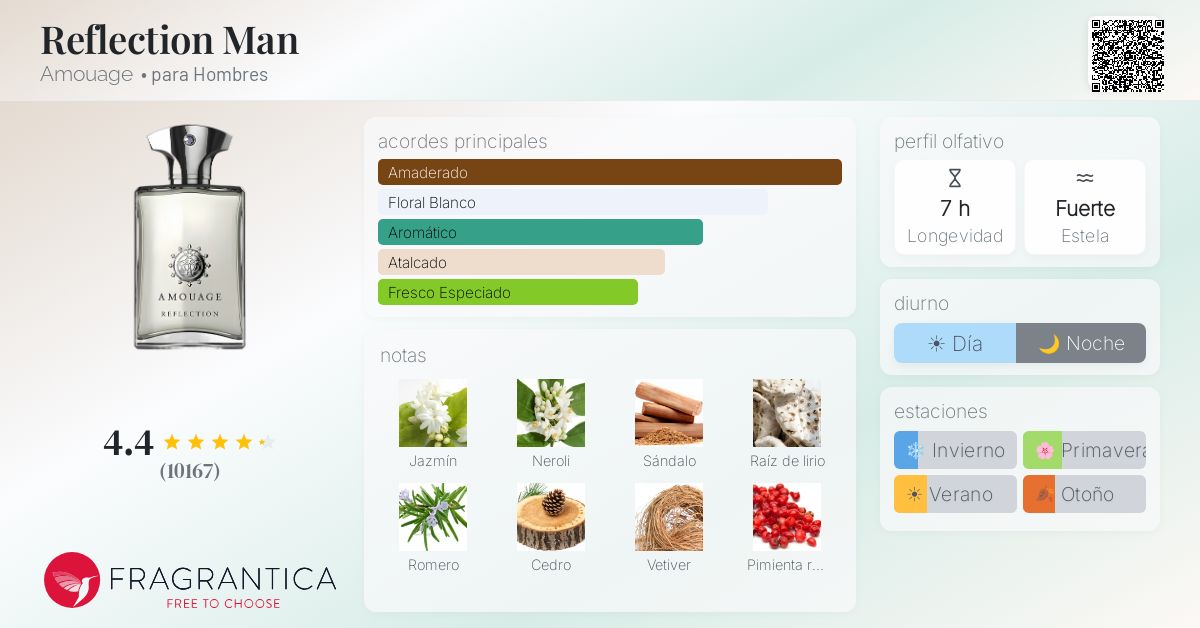 Reflection Man
Amouage • para Hombres

AMOUAGE
REFLECTION

4.4
(10167)

FRAGRANTICA
FREE TO CHOOSE

acordes principales
Amaderado
Floral Blanco
Aromático
Atalcado
Fresco Especiado

notas
Jazmín
Neroli
Sándalo
Raíz de lirio
Romero
Cedro
Vetiver
Pimienta r...

perfil olfativo
7 h
Longevidad
Fuerte
Estela

diurno
Día
Noche

estaciones
Invierno
Primavera
Verano
Otoño